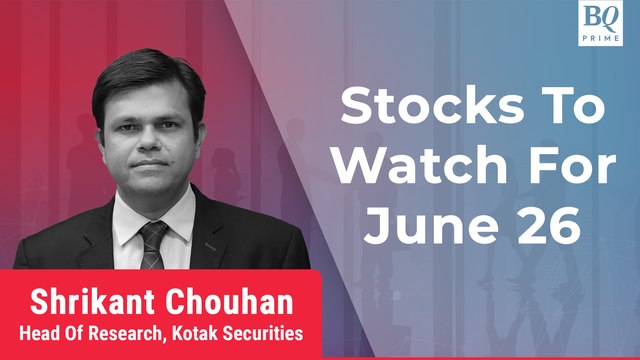 BQ PRIME

Stocks To Watch For June 26

Shrikant Chouhan
Head Of Research, Kotak Securities